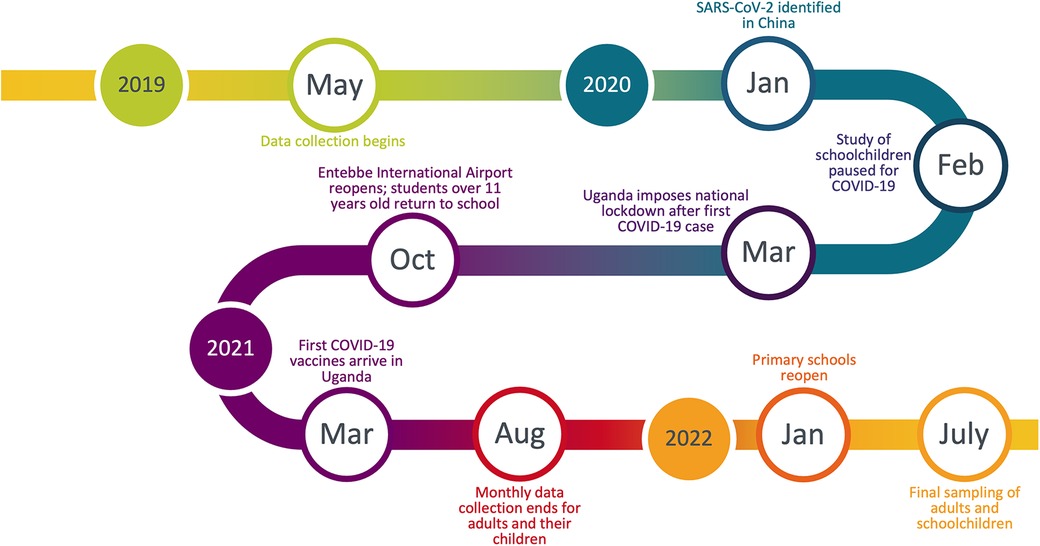 2019

May

Data collection begins

2020

SARS-CoV-2 identified in China

Jan

Study of schoolchildren paused for COVID-19

Feb

Uganda imposes national lockdown after first COVID-19 case

Mar

Entebbe International Airport reopens; students over 11 years old return to school

Oct

2021

First COVID-19 vaccines arrive in Uganda

Mar

Aug

Monthly data collection ends for adults and their children

2022

Primary schools reopen

Jan

July

Final sampling of adults and schoolchildren